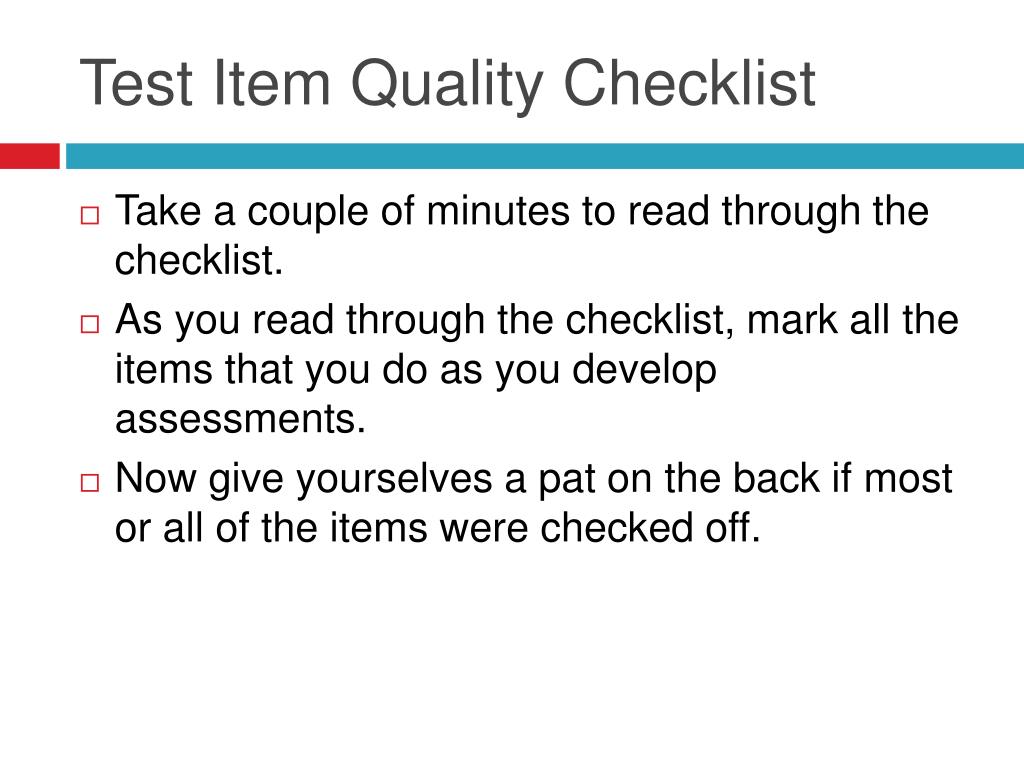 Test Item Quality Checklist

□ Take a couple of minutes to read through the checklist.

□ As you read through the checklist, mark all the items that you do as you develop assessments.

□ Now give yourselves a pat on the back if most or all of the items were checked off.